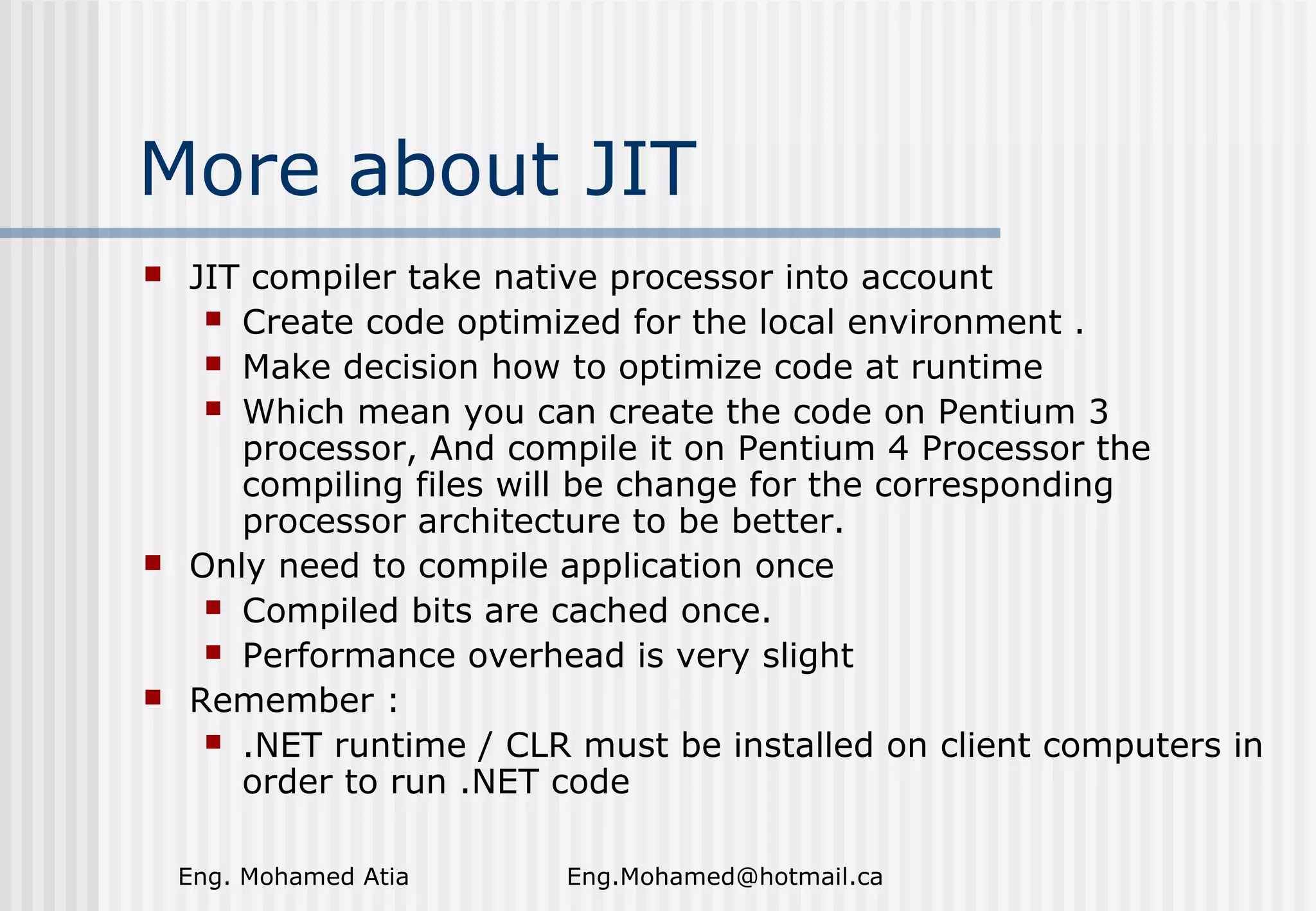 More about JIT

- JIT compiler take native processor into account
  - Create code optimized for the local environment .
  - Make decision how to optimize code at runtime
  - Which mean you can create the code on Pentium 3 processor, And compile it on Pentium 4 Processor the compiling files will be change for the corresponding processor architecture to be better.
- Only need to compile application once
  - Compiled bits are cached once.
  - Performance overhead is very slight
- Remember :
  - .NET runtime / CLR must be installed on client computers in order to run .NET code

Eng. Mohamed Atia Eng.Mohamed@hotmail.ca